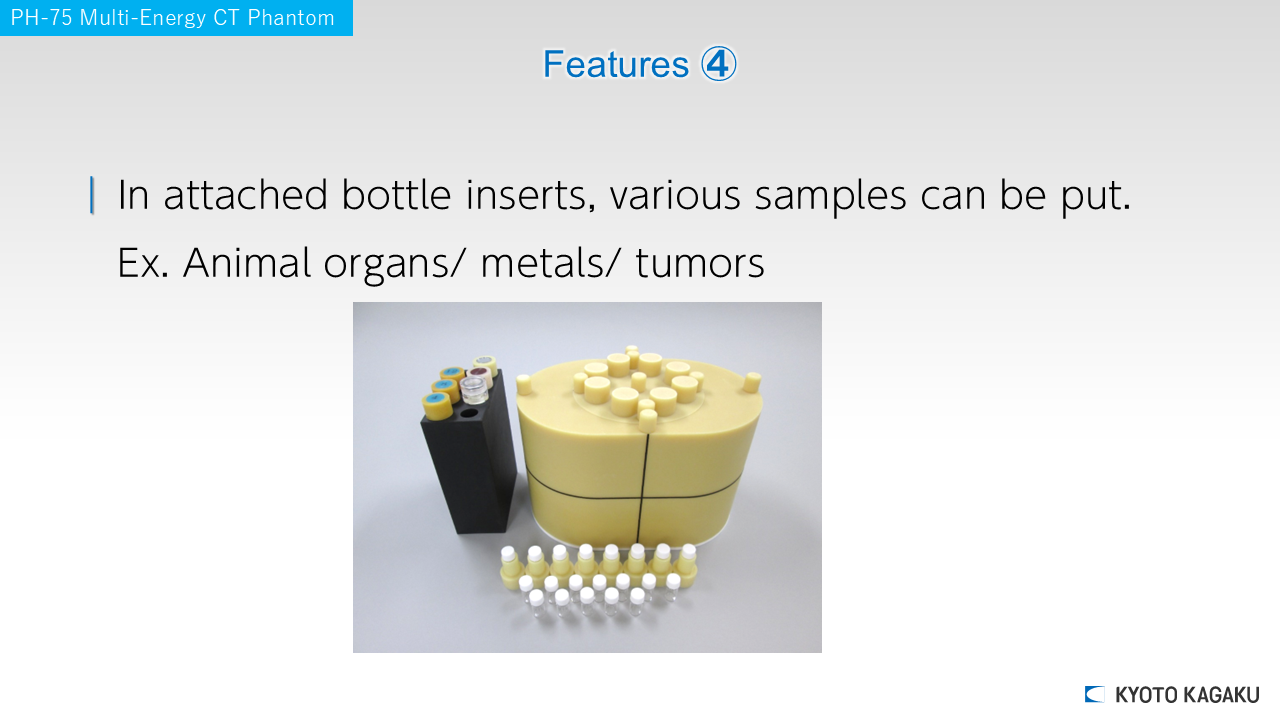 PH-75 Multi-Energy CT Phantom

Features ④

In attached bottle inserts, various samples can be put.
Ex. Animal organs/ metals/ tumors

KYOTO KAGAKU